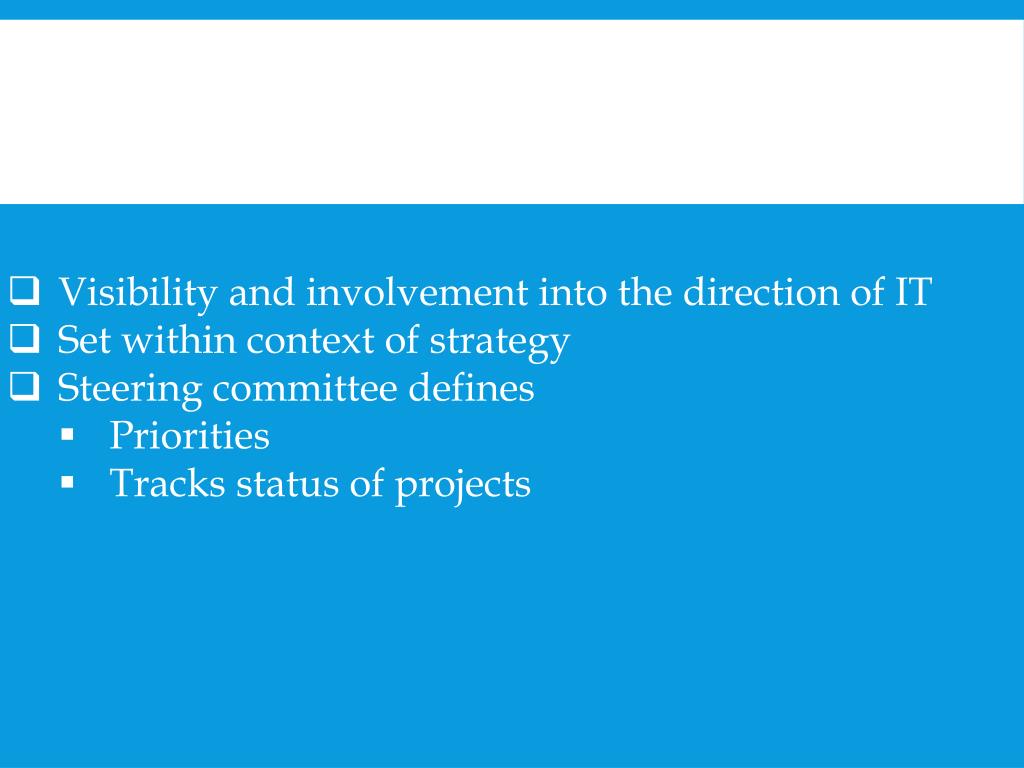 ❑ Visibility and involvement into the direction of IT
❑ Set within context of strategy
❑ Steering committee defines
▪ Priorities
▪ Tracks status of projects